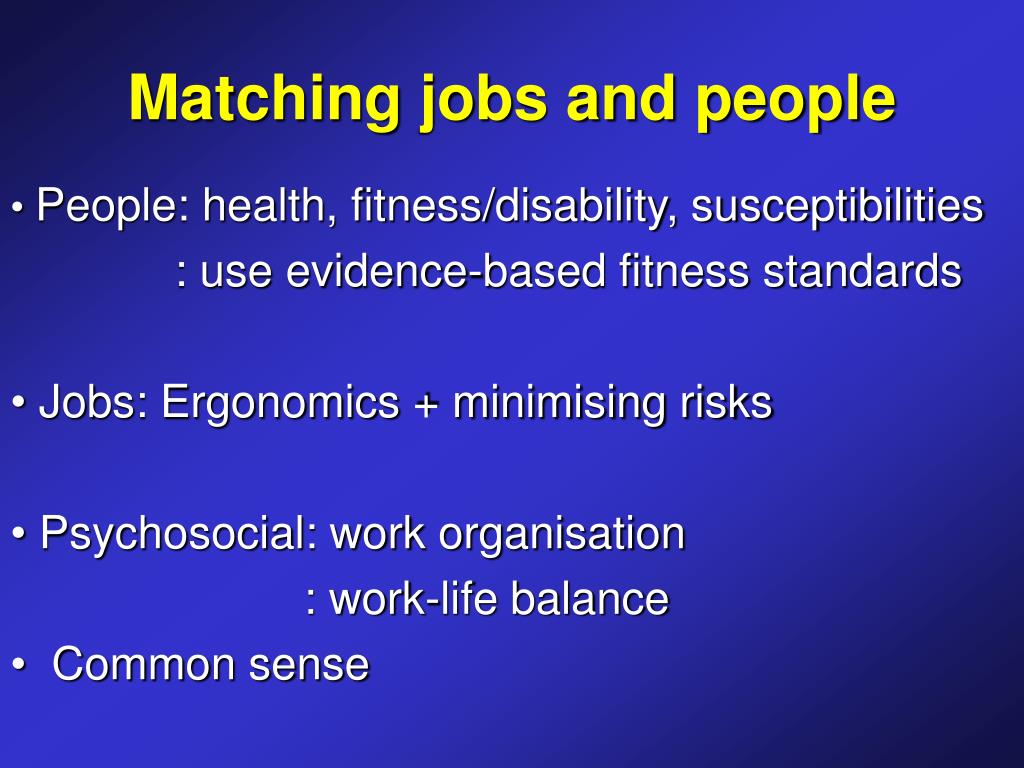 Matching jobs and people

• People: health, fitness/disability, susceptibilities
: use evidence-based fitness standards

• Jobs: Ergonomics + minimising risks

• Psychosocial: work organisation
: work-life balance

• Common sense